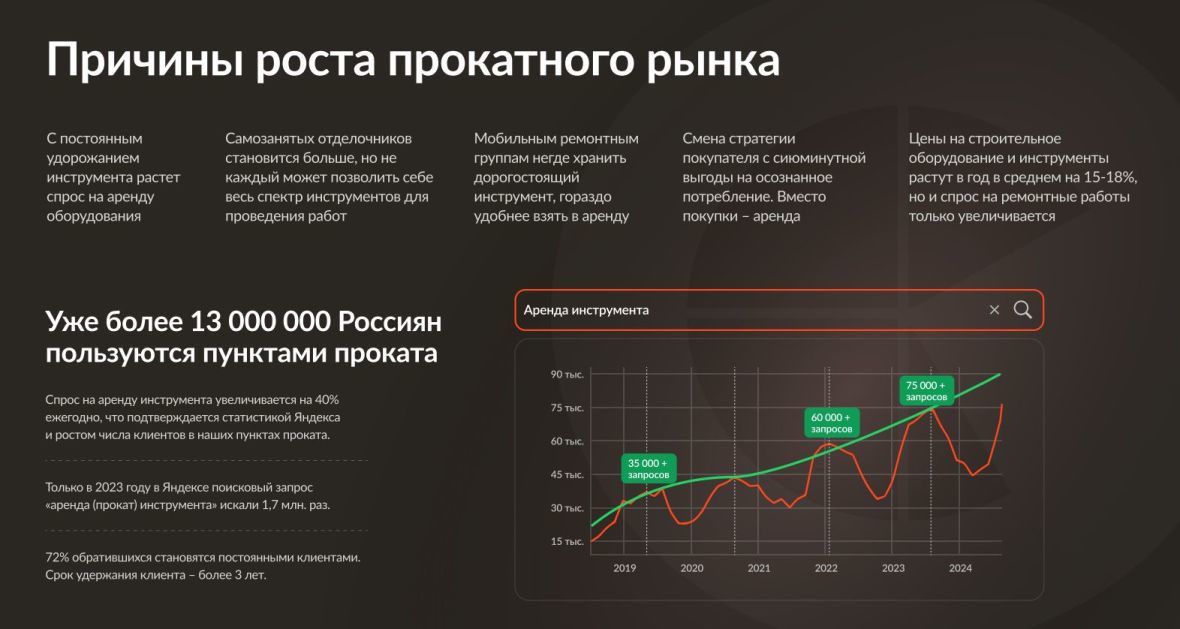 Причины роста прокатного рынка

С постоянным удорожанием инструмента растет спрос на аренду оборудования

Самозанятых отделочников становится больше, но не каждый может позволить себе весь спектр инструментов для проведения работ

Мобильным ремонтным группам негде хранить дорогостоящий инструмент, гораздо удобнее взять в аренду

Смена стратегии покупателя с сиюминутной выгоды на осознанное потребление. Вместо покупки – аренда

Цены на строительное оборудование и инструменты растут в год в среднем на 15-18%, но и спрос на ремонтные работы только увеличивается

Уже более 13 000 000 Россиян пользуются пунктами проката

Спрос на аренду инструмента увеличивается на 40% ежегодно, что подтверждается статистикой Яндекса и ростом числа клиентов в наших пунктах проката.

Только в 2023 году в Яндексе поисковый запрос «аренда (прокат) инструмента» искали 1,7 млн. раз.

72% обратившихся становятся постоянными клиентами. Срок удержания клиента – более 3 лет.

Аренда инструмента

90 тыс.
75 тыс.
60 тыс.
45 тыс.
30 тыс.
15 тыс.

35 000 + запросов
60 000 + запросов
75 000 + запросов

2019
2020
2021
2022
2023
2024